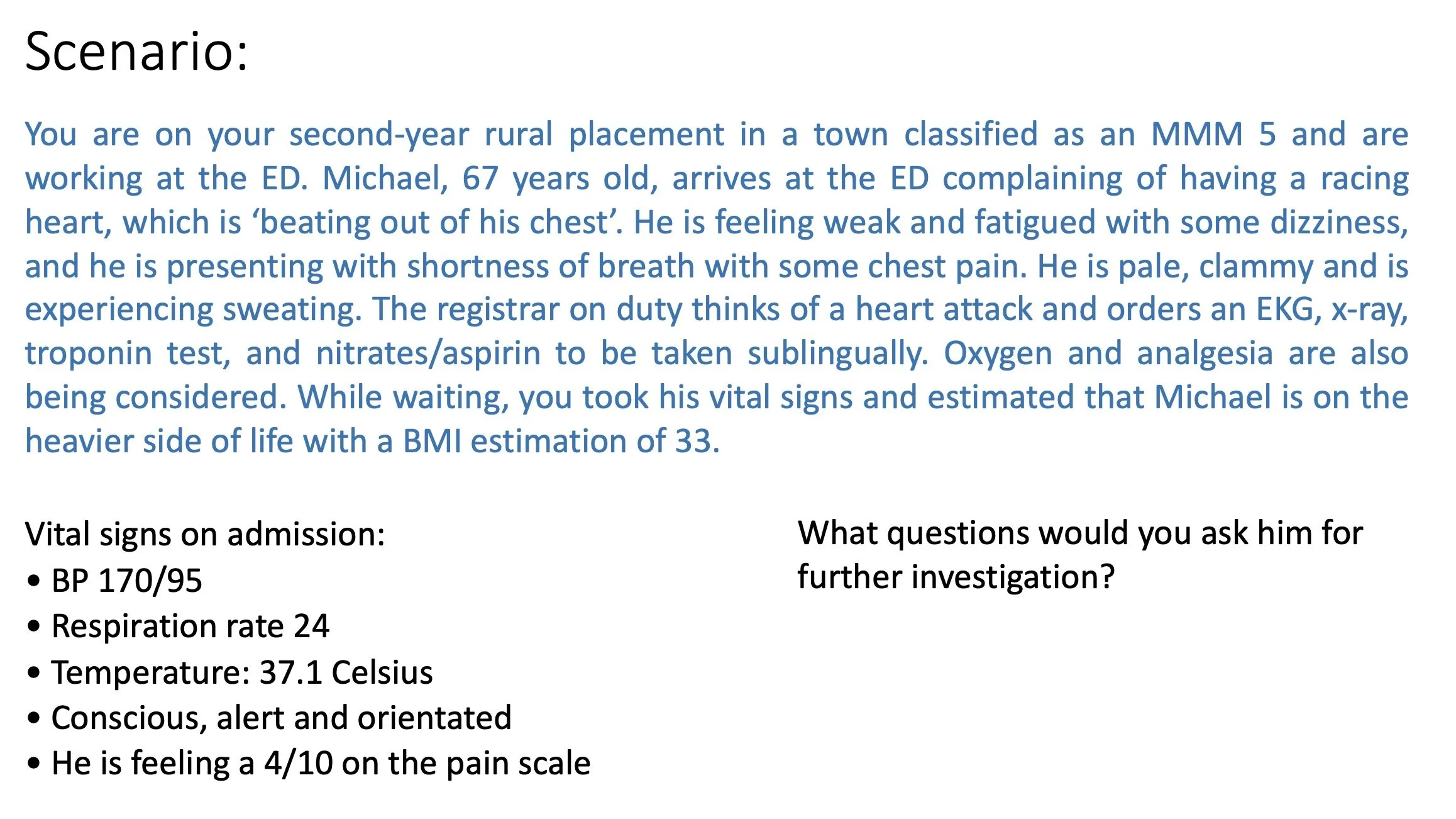 Scenario:

You are on your second-year rural placement in a town classified as an MMM 5 and are working at the ED. Michael, 67 years old, arrives at the ED complaining of having a racing heart, which is ‘beating out of his chest’. He is feeling weak and fatigued with some dizziness, and he is presenting with shortness of breath with some chest pain. He is pale, clammy and is experiencing sweating. The registrar on duty thinks of a heart attack and orders an EKG, x-ray, troponin test, and nitrates/aspirin to be taken sublingually. Oxygen and analgesia are also being considered. While waiting, you took his vital signs and estimated that Michael is on the heavier side of life with a BMI estimation of 33.

Vital signs on admission:
• BP 170/95
• Respiration rate 24
• Temperature: 37.1 Celsius
• Conscious, alert and orientated
• He is feeling a 4/10 on the pain scale

What questions would you ask him for further investigation?